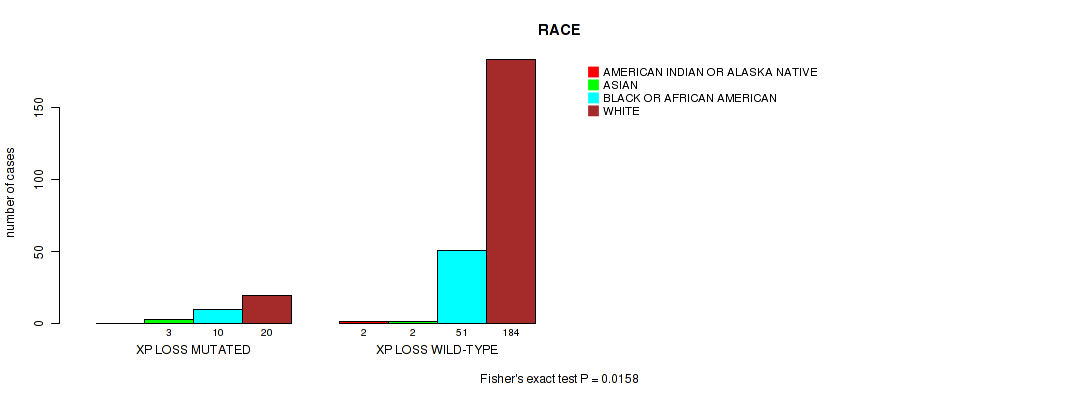 RACE

AMERICAN INDIAN OR ALASKA NATIVE
ASIAN
BLACK OR AFRICAN AMERICAN
WHITE

number of cases

0
50
100
150

3 10 20
XP LOSS MUTATED

2 2 51 184
XP LOSS WILD-TYPE

Fisher's exact test P = 0.0158